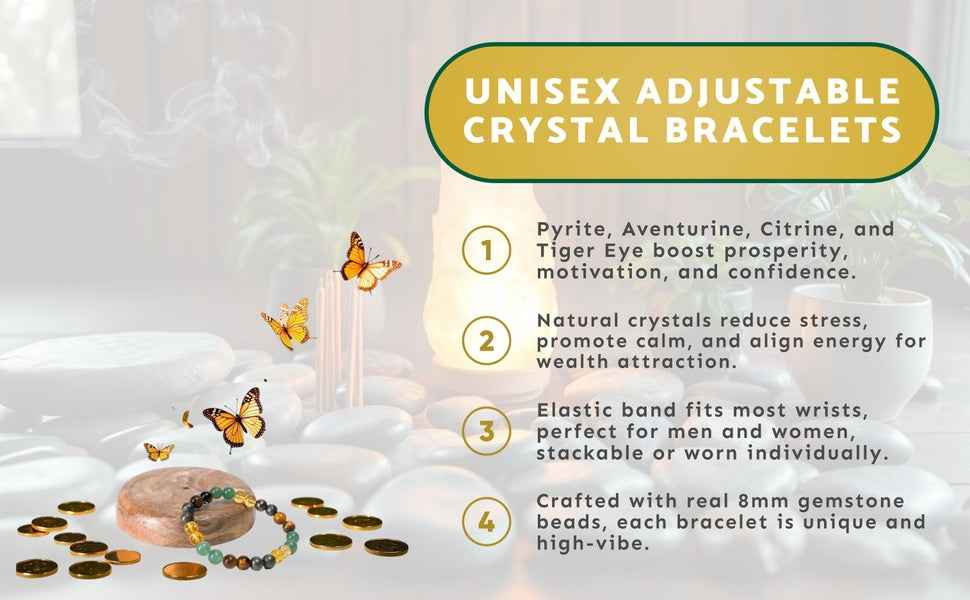 UNISEX ADJUSTABLE CRYSTAL BRACELETS

1 Pyrite, Aventurine, Citrine, and Tiger Eye boost prosperity, motivation, and confidence.

2 Natural crystals reduce stress, promote calm, and align energy for wealth attraction.

3 Elastic band fits most wrists, perfect for men and women, stackable or worn individually.

4 Crafted with real 8mm gemstone beads, each bracelet is unique and high-vibe.